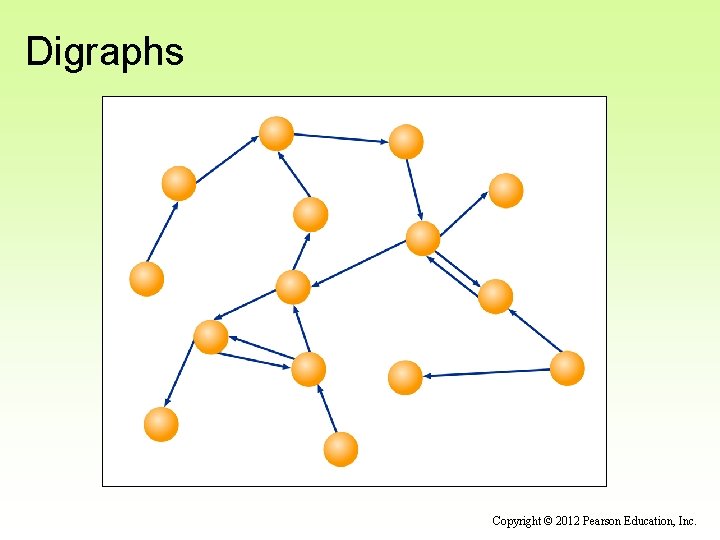 Digraphs

Copyright © 2012 Pearson Education, Inc.